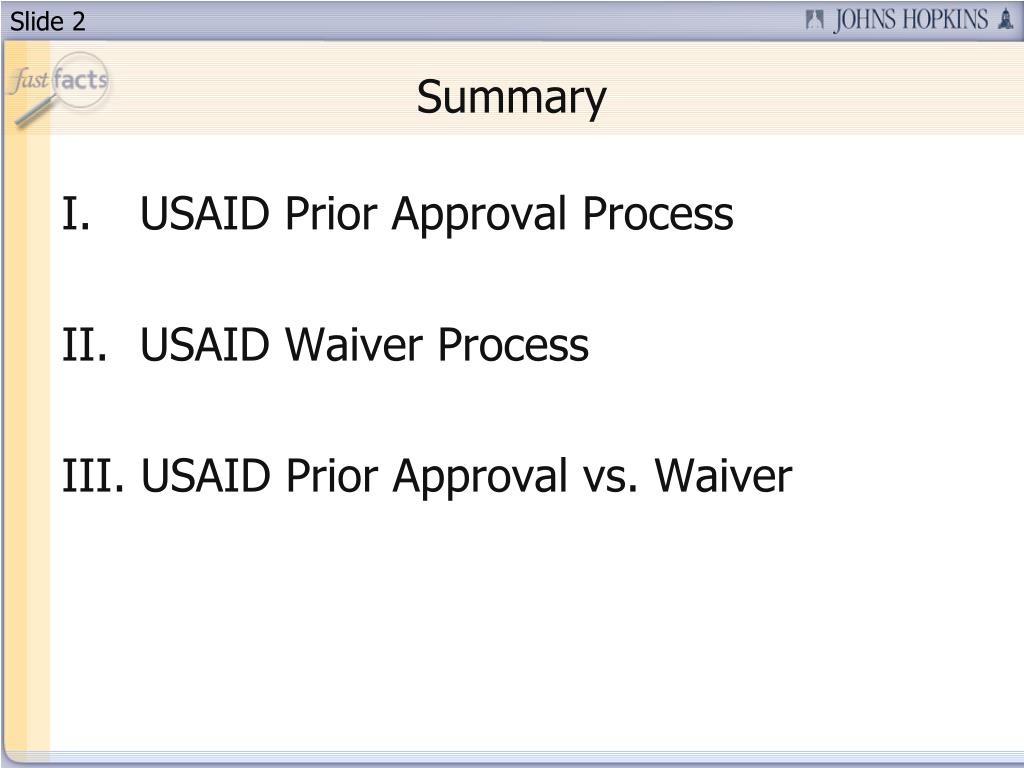 Slide 2

JOHNS HOPKINS

fast facts

Summary

I. USAID Prior Approval Process

II. USAID Waiver Process

III. USAID Prior Approval vs. Waiver